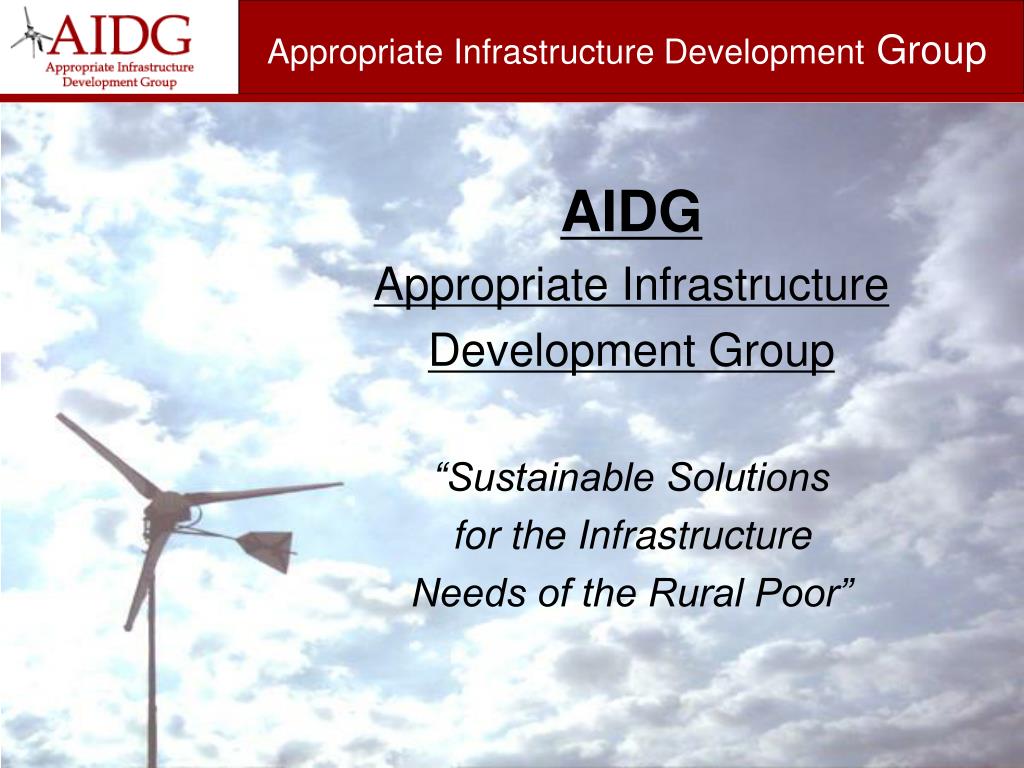 AIDG
Appropriate Infrastructure Development Group

Appropriate Infrastructure Development Group

AIDG

Appropriate Infrastructure Development Group

“Sustainable Solutions for the Infrastructure Needs of the Rural Poor”